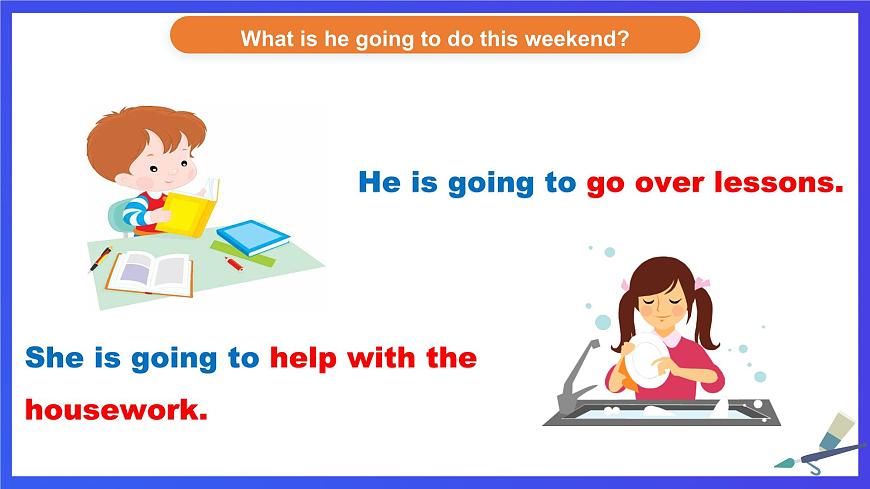 What is he going to do this weekend?

He is going to go over lessons.

She is going to help with the housework.